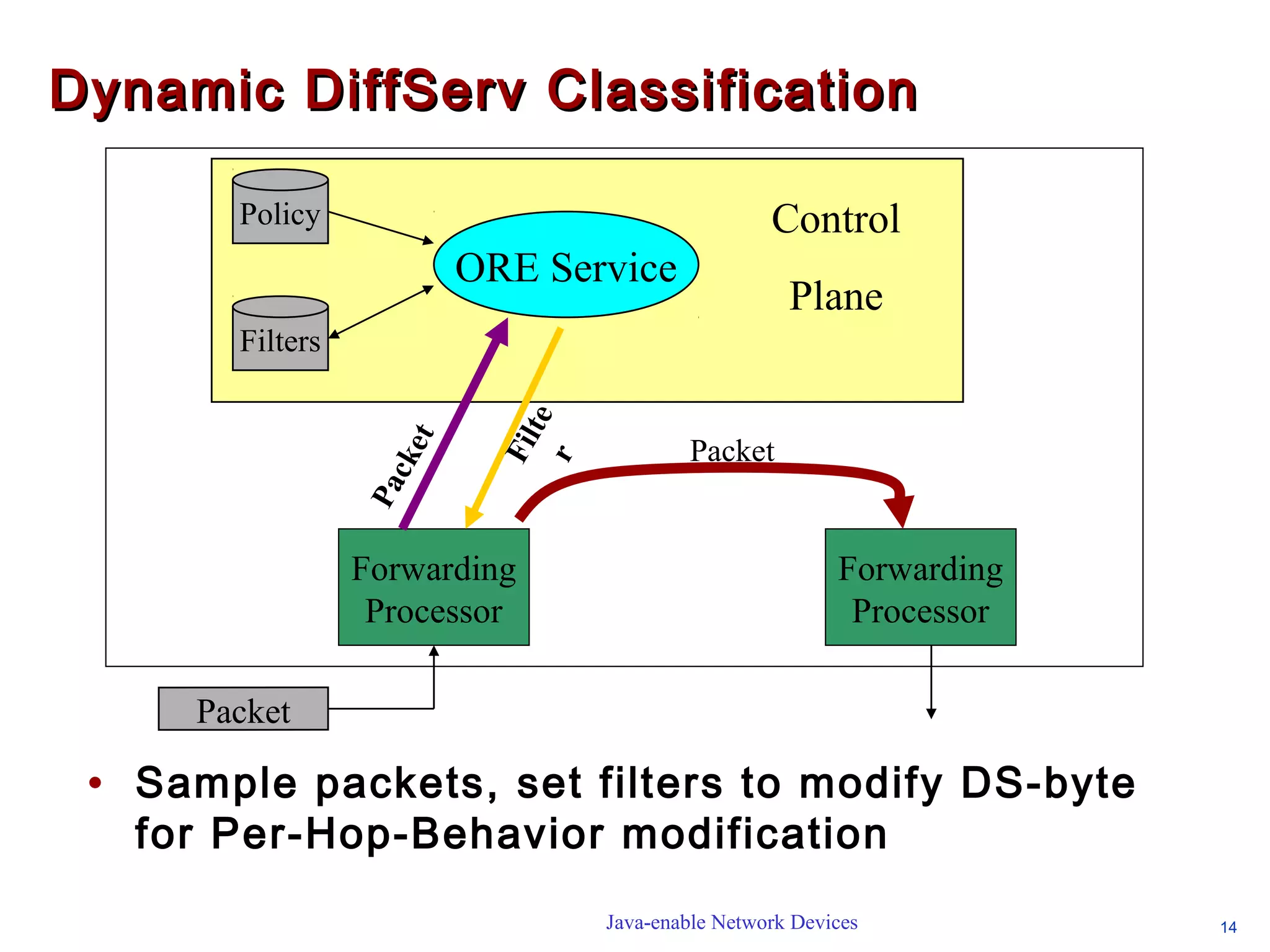 Dynamic DiffServ Classification

Policy

Filters

ORE Service

Control

Plane

Packet

Filte r

Packet

Forwarding Processor

Forwarding Processor

Packet

• Sample packets, set filters to modify DS-byte for Per-Hop-Behavior modification

Java-enable Network Devices

14